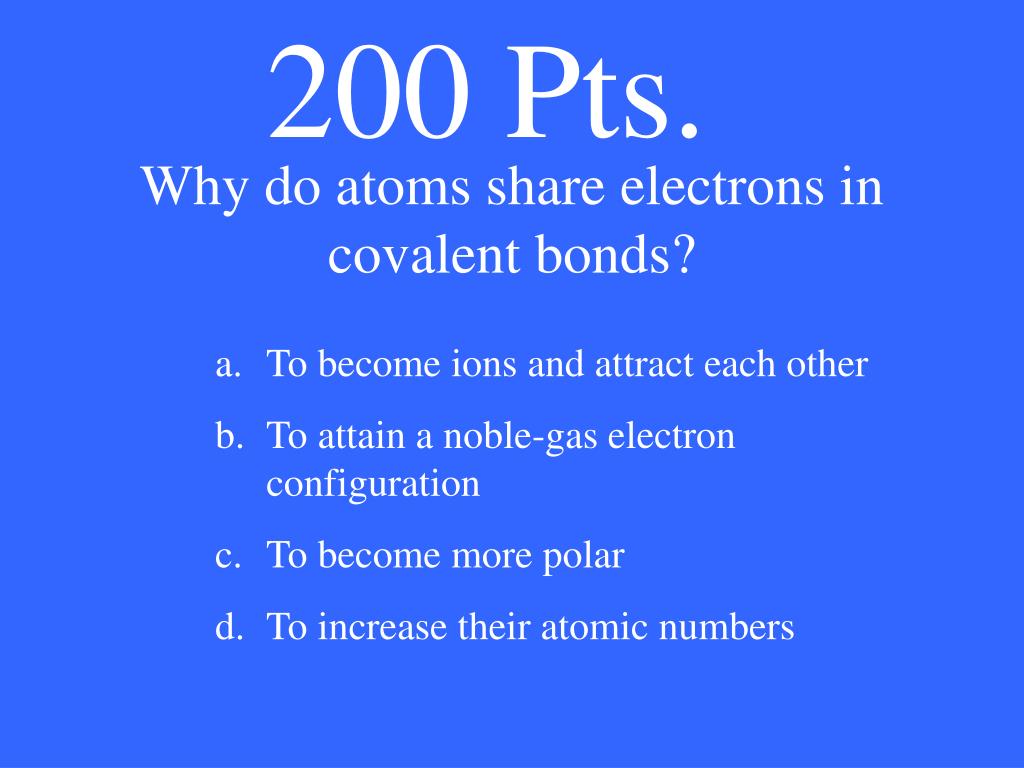 200 Pts.

Why do atoms share electrons in covalent bonds?

a. To become ions and attract each other
b. To attain a noble-gas electron configuration
c. To become more polar
d. To increase their atomic numbers